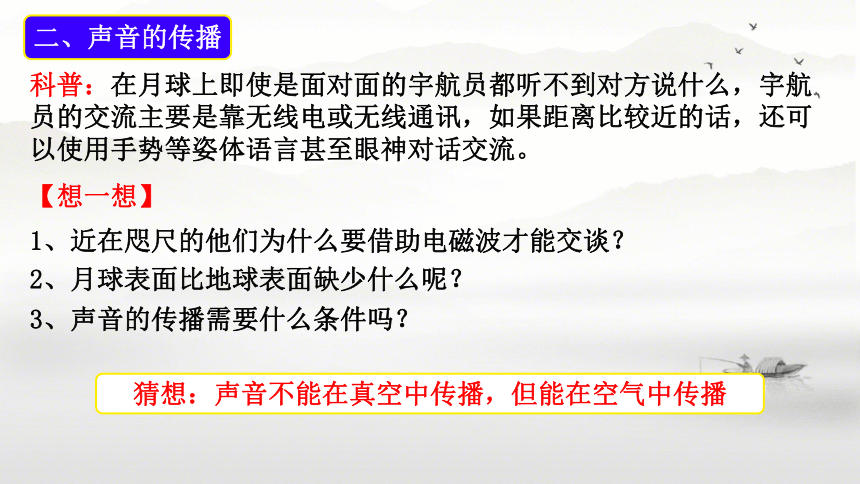 二、声音的传播

科普：在月球上即使是面对面的宇航员都听不到对方说什么，宇航员的交流主要是靠无线电或无线通讯，如果距离比较近的话，还可以使用手势等姿体语言甚至眼神对话交流。

【想一想】

1、近在咫尺的他们为什么要借助电磁波才能交谈？

2、月球表面比地球表面缺少什么呢？

3、声音的传播需要什么条件吗？

猜想：声音不能在真空中传播，但能在空气中传播